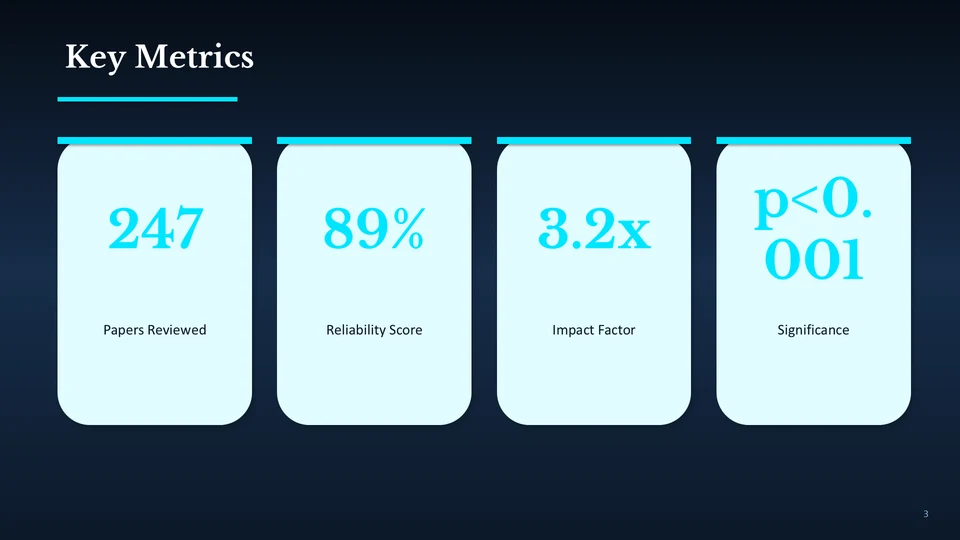 Key Metrics

247

Papers Reviewed

89%

Reliability Score

3.2x

Impact Factor

p<0.001

Significance

3